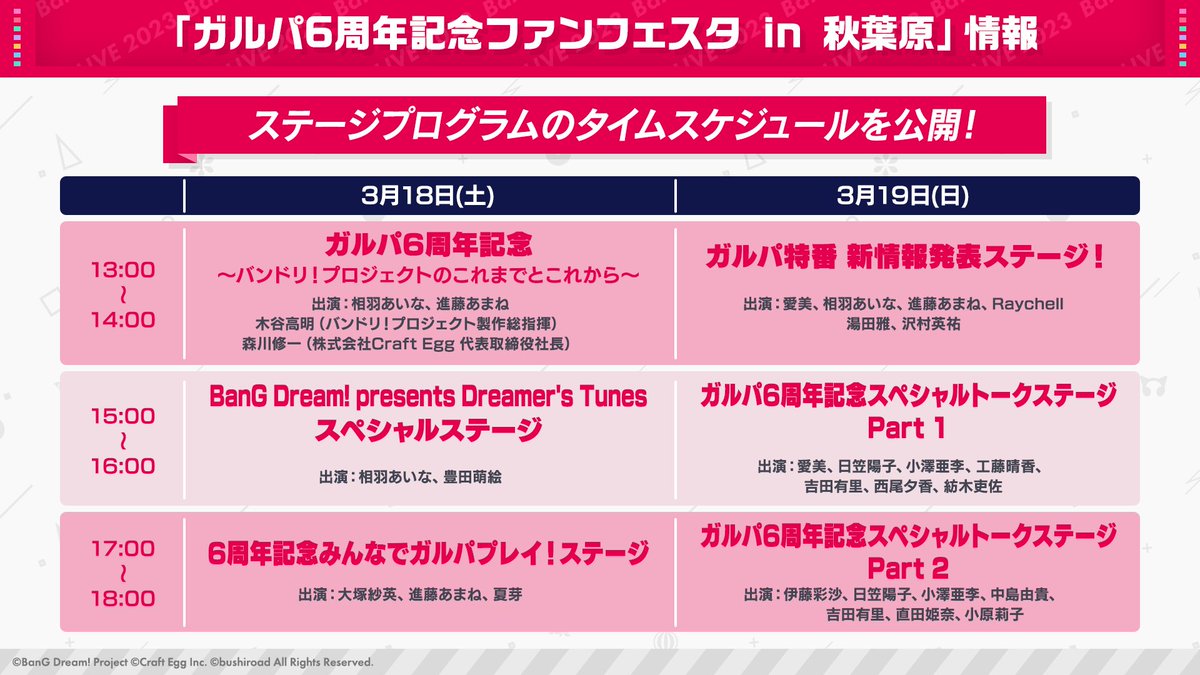 「ガルパ6周年記念ファンフェスタ in 秋葉原」情報

ステージプログラムのタイムスケジュールを公開！

| | 3月18日(土) | 3月19日(日) |
|---|---|---|
| 13:00 ~ 14:00 | ガルパ6周年記念 ～バンドリ！プロジェクトのこれまでとこれから～ 出演：相羽あいな、進藤あまね 木谷高明（バンドリ！プロジェクト製作総指揮） 森川修一（株式会社Craft Egg 代表取締役社長） | ガルパ特番 新情報発表ステージ！ 出演：愛美、相羽あいな、進藤あまね、Raychell 湯田雅、沢村英祐 |
| 15:00 ~ 16:00 | BanG Dream! presents Dreamer's Tunes スペシャルステージ 出演：相羽あいな、豊田萌絵 | ガルパ6周年記念スペシャルトークステージ Part 1 出演：愛美、日笠陽子、小澤亜李、工藤晴香、吉田有里、西尾夕香、紡木吏佐 |
| 17:00 ~ 18:00 | 6周年記念みんなでガルパプレイ！ステージ 出演：大塚紗英、進藤あまね、夏芽 | ガルパ6周年記念スペシャルトークステージ Part 2 出演：伊藤彩沙、日笠陽子、小澤亜李、中島由貴、吉田有里、直田姫奈、小原莉子 |

©BanG Dream! Project ©Craft Egg Inc. ©bushiroad All Rights Reserved.